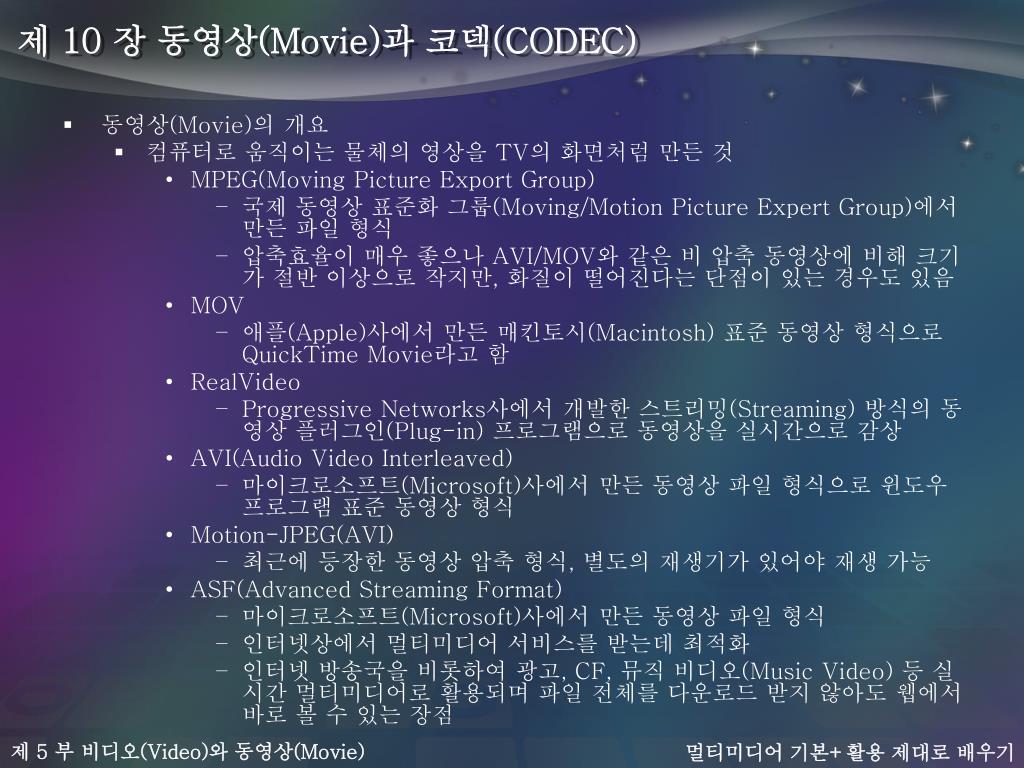 제 10 장 동영상(Movie)과 코덱(CODEC)

▪ 동영상(Movie)의 개요

▪ 컴퓨터로 움직이는 물체의 영상을 TV의 화면처럼 만든 것

• MPEG(Moving Picture Export Group)

– 국제 동영상 표준화 그룹(Moving/Motion Picture Expert Group)에서 만든 파일 형식

– 압축효율이 매우 좋으나 AVI/MOV와 같은 비 압축 동영상에 비해 크기가 절반 이상으로 작지만, 화질이 떨어진다는 단점이 있는 경우도 있음

• MOV

– 애플(Apple)사에서 만든 매킨토시(Macintosh) 표준 동영상 형식으로 QuickTime Movie라고 함

• RealVideo

– Progressive Networks사에서 개발한 스트리밍(Streaming) 방식의 동영상 플러그인(Plug-in) 프로그램으로 동영상을 실시간으로 감상

• AVI(Audio Video Interleaved)

– 마이크로소프트(Microsoft)사에서 만든 동영상 파일 형식으로 윈도우 프로그램 표준 동영상 형식

• Motion-JPEG(AVI)

– 최근에 등장한 동영상 압축 형식, 별도의 재생기가 있어야 재생 가능

• ASF(Advanced Streaming Format)

– 마이크로소프트(Microsoft)사에서 만든 동영상 파일 형식

– 인터넷상에서 멀티미디어 서비스를 받는데 최적화

– 인터넷 방송국을 비롯하여 광고, CF, 뮤직 비디오(Music Video) 등 실시간 멀티미디어로 활용되며 파일 전체를 다운로드 받지 않아도 웹에서 바로 볼 수 있는 장점

제 5 부 비디오(Video)와 동영상(Movie)

멀티미디어 기본+ 활용 제대로 배우기